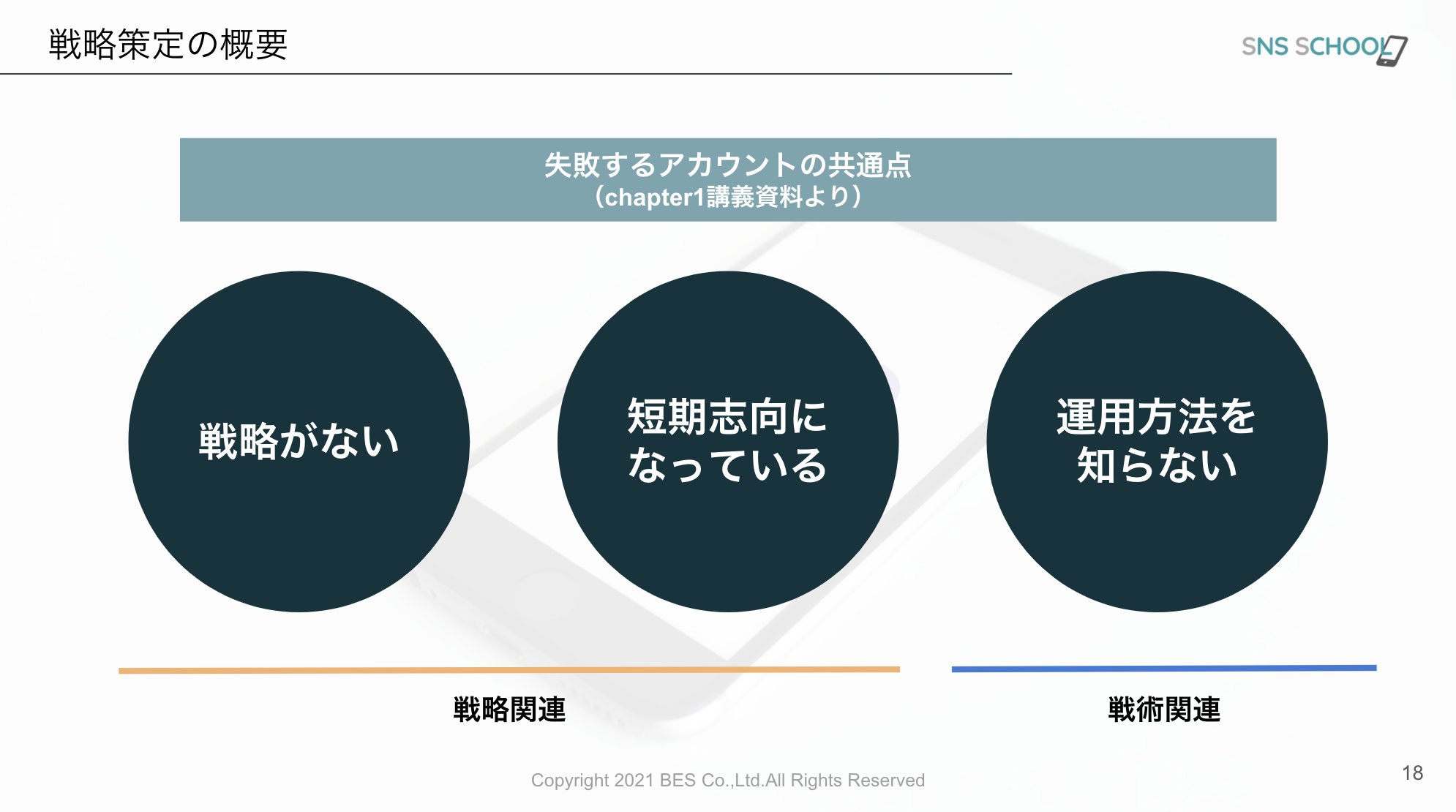 戦略策定の概要

SNS SCHOOL

失敗するアカウントの共通点
（chapter1講義資料より）

戦略がない

短期志向になっている

運用方法を知らない

戦略関連

戦術関連

Copyright 2021 BES Co.,Ltd.All Rights Reserved

18